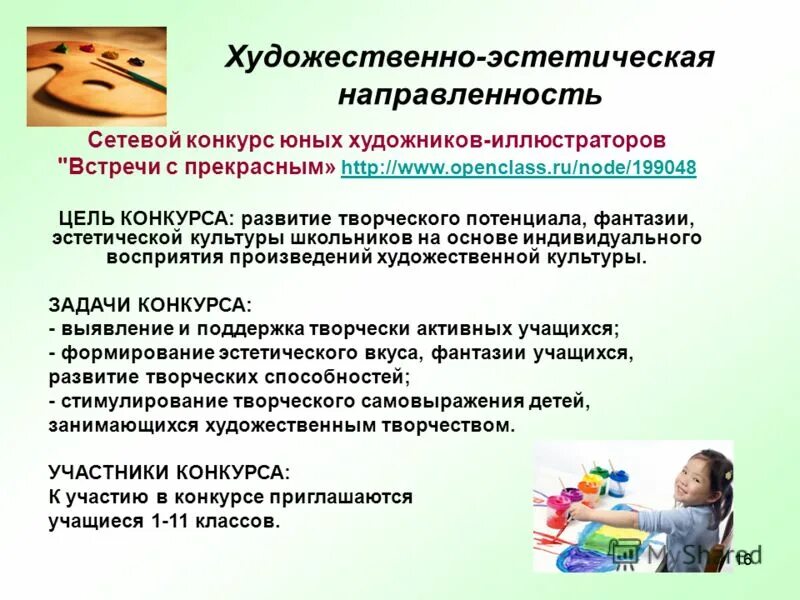 Художественно-эстетическая направленность

Сетевой конкурс юных художников-иллюстраторов "Встречи с прекрасным» http://www.openclass.ru/node/199048

ЦЕЛЬ КОНКУРСА: развитие творческого потенциала, фантазии, эстетической культуры школьников на основе индивидуального восприятия произведений художественной культуры.

ЗАДАЧИ КОНКУРСА:
- выявление и поддержка творчески активных учащихся;
- формирование эстетического вкуса, фантазии учащихся, развитие творческих способностей;
- стимулирование творческого самовыражения детей, занимающихся художественным творчеством.

УЧАСТНИКИ КОНКУРСА:
К участию в конкурсе приглашаются учащиеся 1-11 классов.

MyShared

16